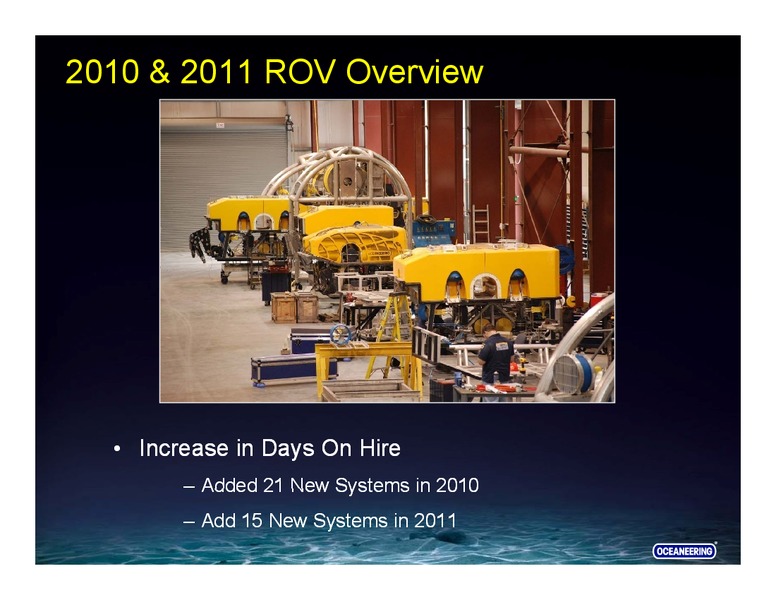 2010 & 2011 ROV Overview

• Increase in Days On Hire

– Added 21 New Systems in 2010

– Add 15 New Systems in 2011

OCEANEERING